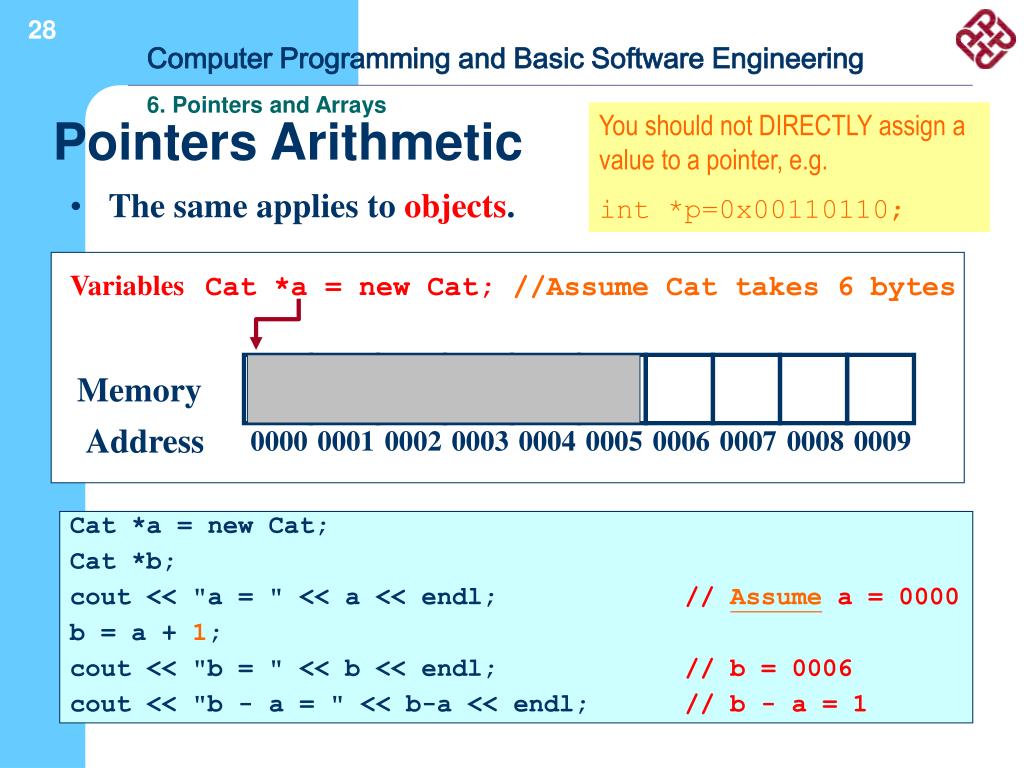 28

Computer Programming and Basic Software Engineering

6. Pointers and Arrays

Pointers Arithmetic

You should not DIRECTLY assign a value to a pointer, e.g.

int *p=0x00110110;

• The same applies to objects.

Variables Cat *a = new Cat; //Assume Cat takes 6 bytes

Memory

Address 0000 0001 0002 0003 0004 0005 0006 0007 0008 0009

Cat *a = new Cat;
Cat *b;
cout << "a = " << a << endl; // Assume a = 0000
b = a + 1;
cout << "b = " << b << endl; // b = 0006
cout << "b - a = " << b-a << endl; // b - a = 1